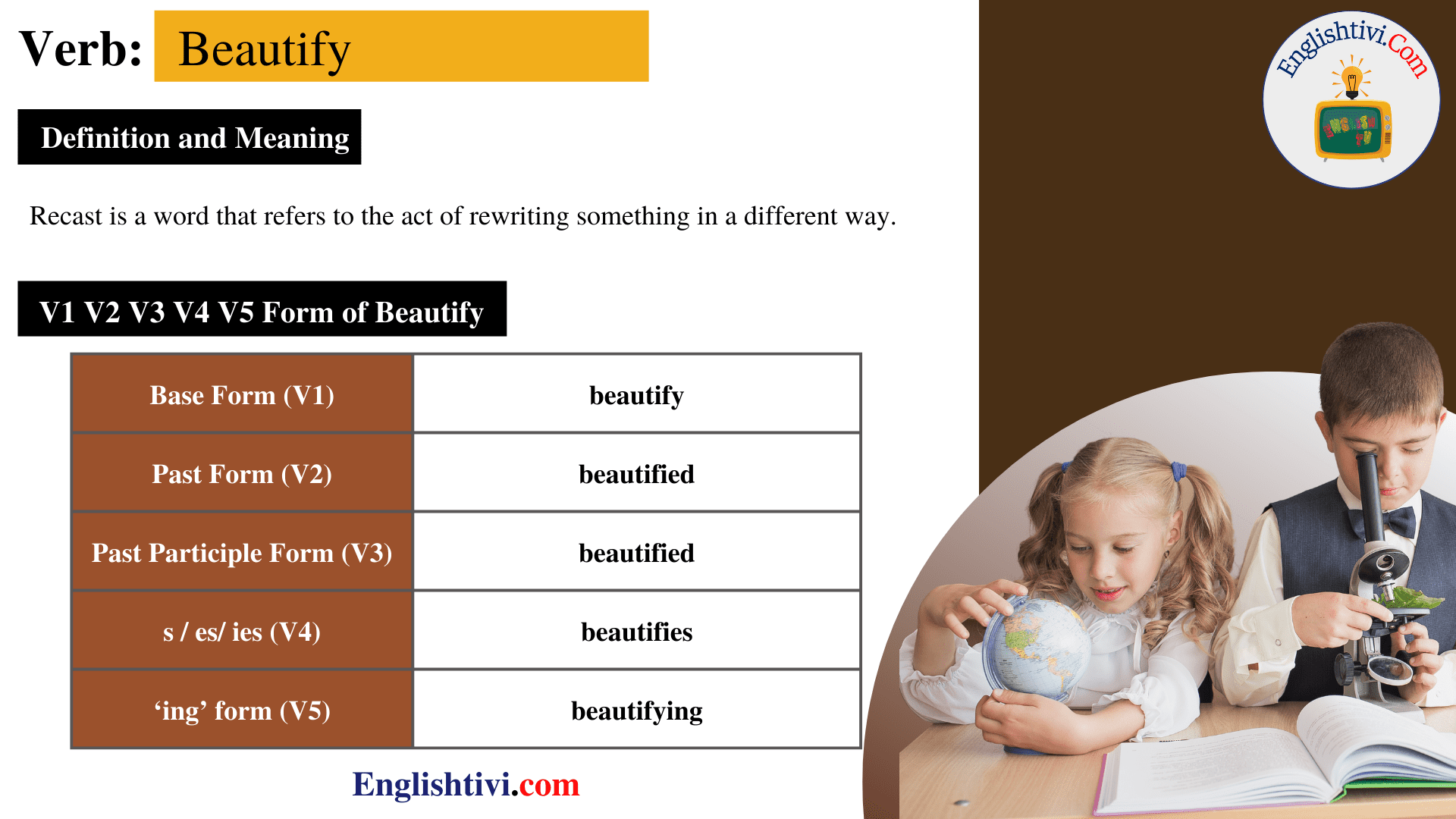 Verb: Beautify

Englishtivi.Com

ENGLISH TV

Definition and Meaning

Recast is a word that refers to the act of rewriting something in a different way.

V1 V2 V3 V4 V5 Form of Beautify

| Base Form (V1) | beautify |
|---|---|
| Past Form (V2) | beautified |
| Past Participle Form (V3) | beautified |
| s / es/ ies (V4) | beautifies |
| ‘ing’ form (V5) | beautifying |

Englishtivi.com